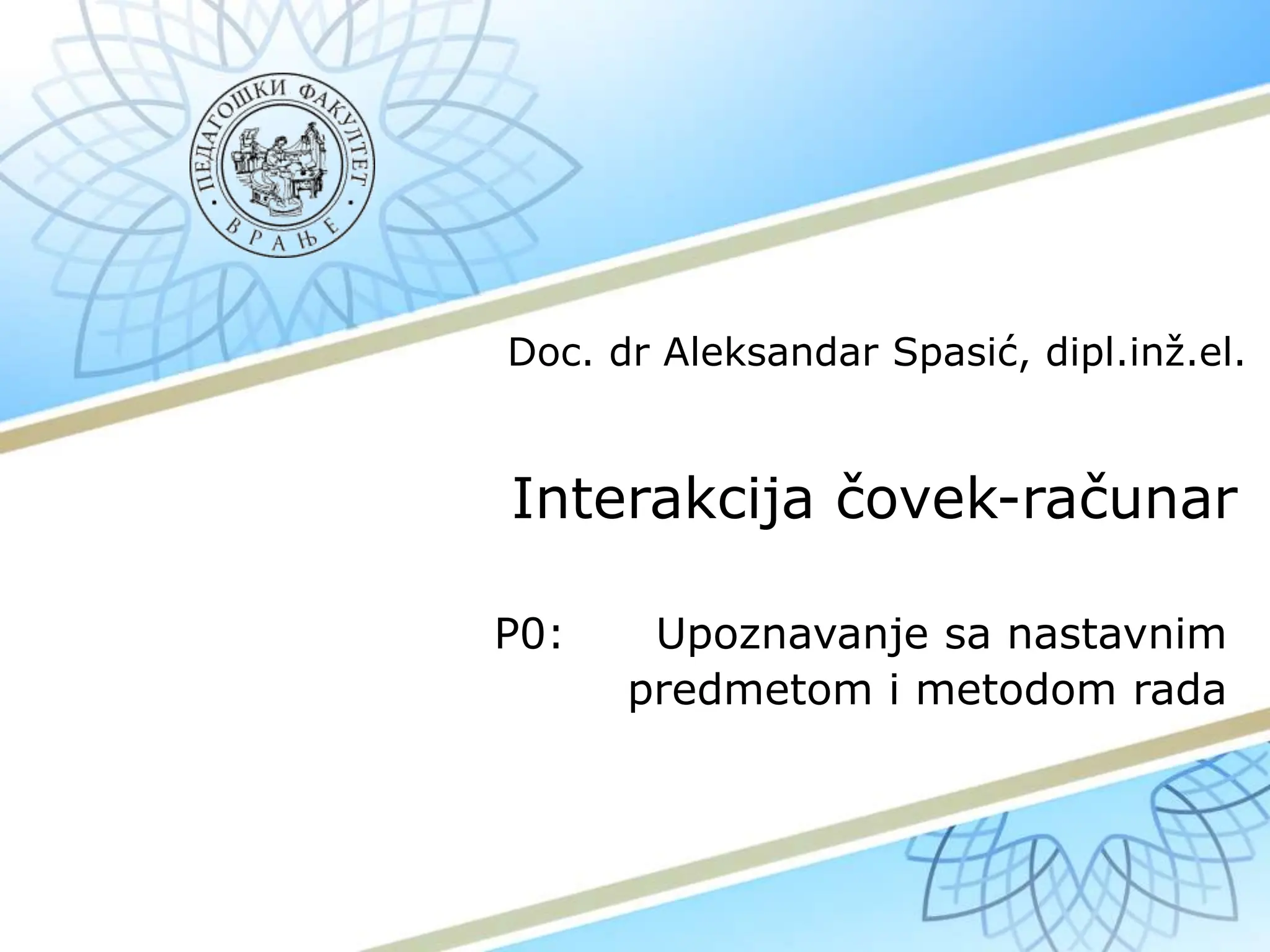 ПЕДАГОШКИ ФАКУЛТЕТ
ВРАЊЕ

Doc. dr Aleksandar Spasić, dipl.inž.el.

Interakcija čovek-računar

P0: Upoznavanje sa nastavnim predmetom i metodom rada